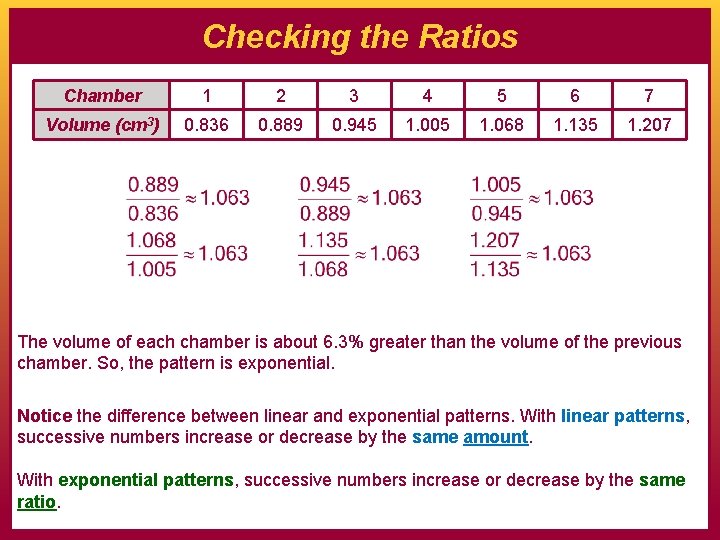 Checking the Ratios

| Chamber | 1 | 2 | 3 | 4 | 5 | 6 | 7 |
|---|---|---|---|---|---|---|---|
| Volume (cm$^3$) | 0.836 | 0.889 | 0.945 | 1.005 | 1.068 | 1.135 | 1.207 |

$\frac{0.889}{0.836} \approx 1.063$ $\frac{0.945}{0.889} \approx 1.063$ $\frac{1.005}{0.945} \approx 1.063$

$\frac{1.068}{1.005} \approx 1.063$ $\frac{1.135}{1.068} \approx 1.063$ $\frac{1.207}{1.135} \approx 1.063$

The volume of each chamber is about 6.3% greater than the volume of the previous chamber. So, the pattern is exponential.

Notice the difference between linear and exponential patterns. With linear patterns, successive numbers increase or decrease by the same amount.

With exponential patterns, successive numbers increase or decrease by the same ratio.